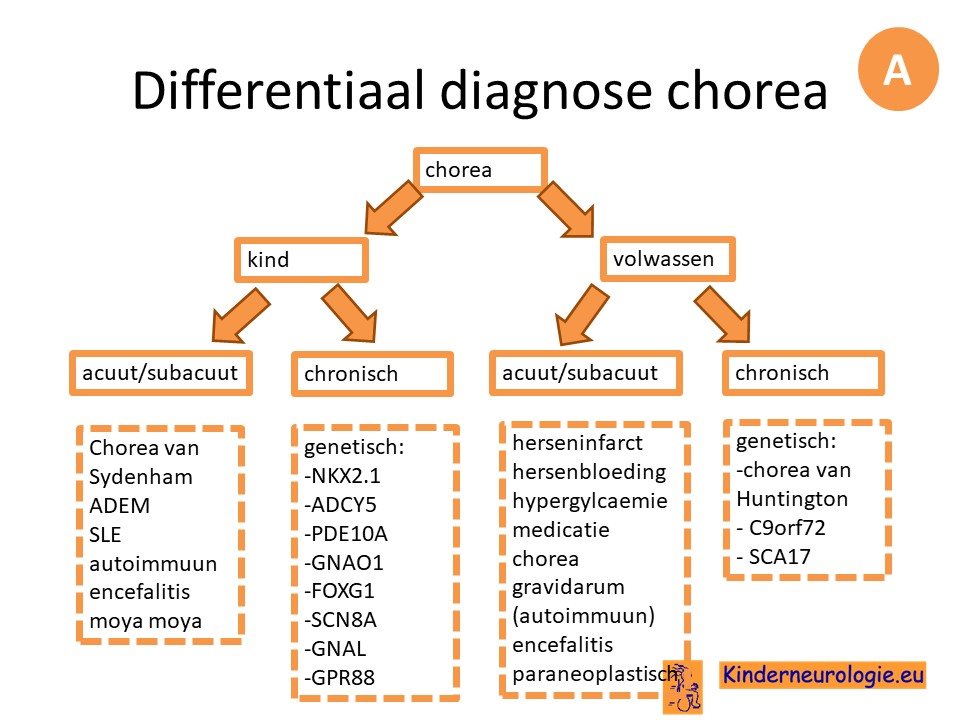 Differentiaal diagnose chorea

A

chorea

kind

volwassen

acuut/subacuut

chronisch

acuut/subacuut

chronisch

Chorea van Sydenham
ADEM
SLE
autoimmuun encefalitis
moya moya

genetisch:
-NKX2.1
-ADCY5
-PDE10A
-GNAO1
-FOXG1
-SCN8A
-GNAL
-GPR88

herseninfarct
hersenbloeding
hypergylcaemie
medicatie
chorea gravidarum
(autoimmuun) encefalitis
paraneoplastisch

genetisch:
-chorea van Huntington
- C9orf72
- SCA17

Kinderneurologie.eu